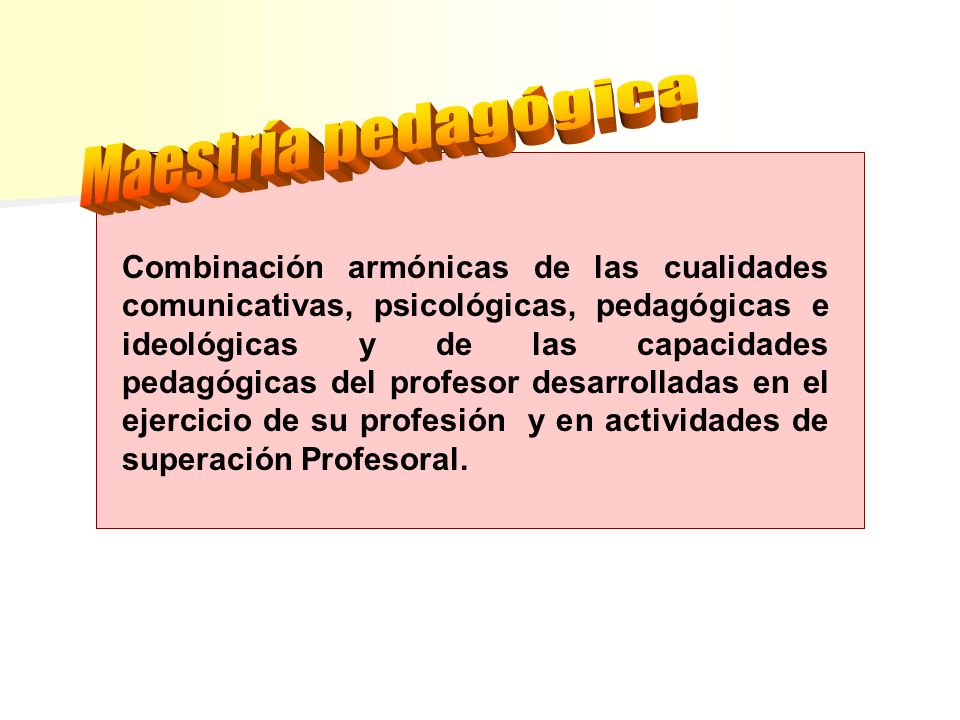 Maestría pedagógica

Combinación armónicas de las cualidades comunicativas, psicológicas, pedagógicas e ideológicas y de las capacidades pedagógicas del profesor desarrolladas en el ejercicio de su profesión y en actividades de superación Profesoral.